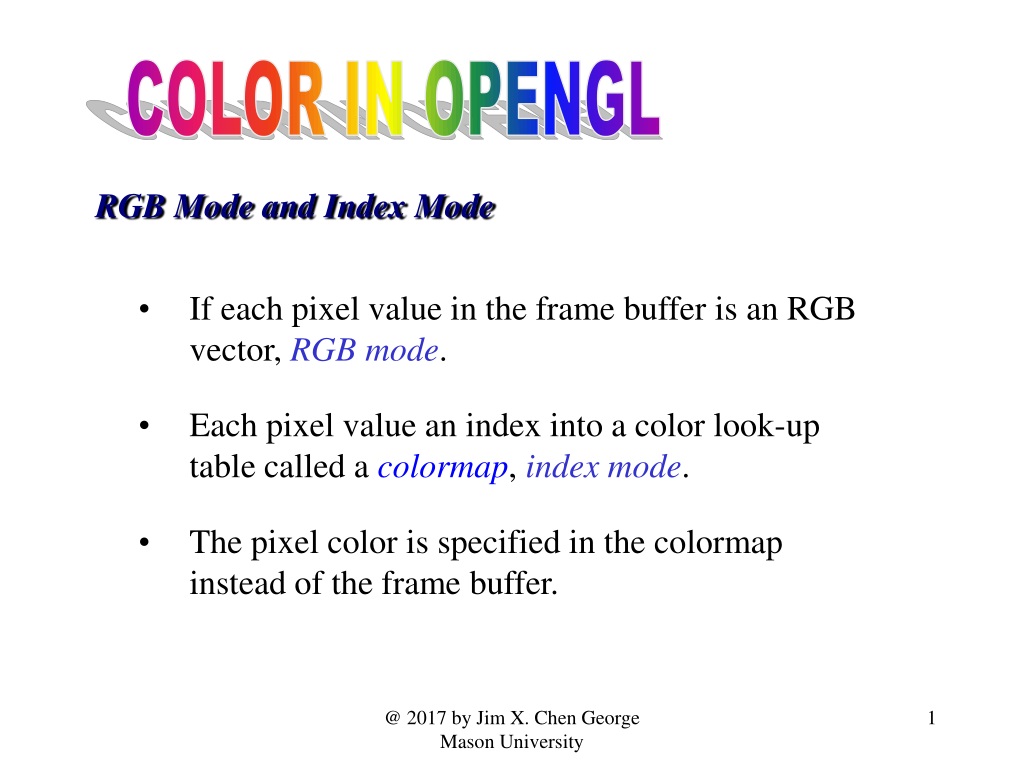 COLOR IN OPENGL

RGB Mode and Index Mode

• If each pixel value in the frame buffer is an RGB vector, RGB mode.

• Each pixel value an index into a color look-up table called a colormap, index mode.

• The pixel color is specified in the colormap instead of the frame buffer.

@ 2017 by Jim X. Chen George Mason University

1